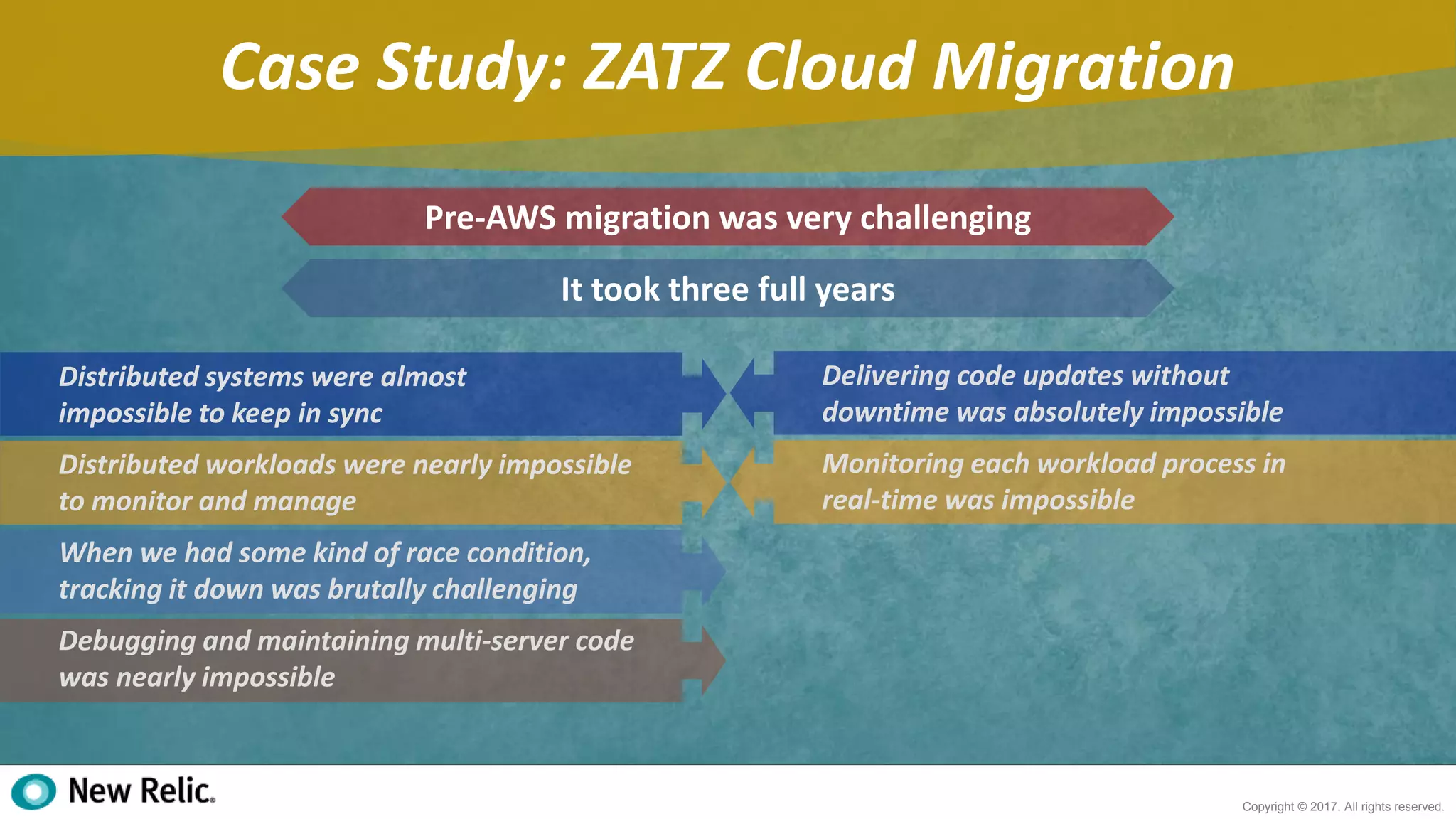 Case Study: ZATZ Cloud Migration

Pre-AWS migration was very challenging

It took three full years

Distributed systems were almost impossible to keep in sync

Distributed workloads were nearly impossible to monitor and manage

When we had some kind of race condition, tracking it down was brutally challenging

Debugging and maintaining multi-server code was nearly impossible

Delivering code updates without downtime was absolutely impossible

Monitoring each workload process in real-time was impossible

New Relic.

Copyright © 2017. All rights reserved.